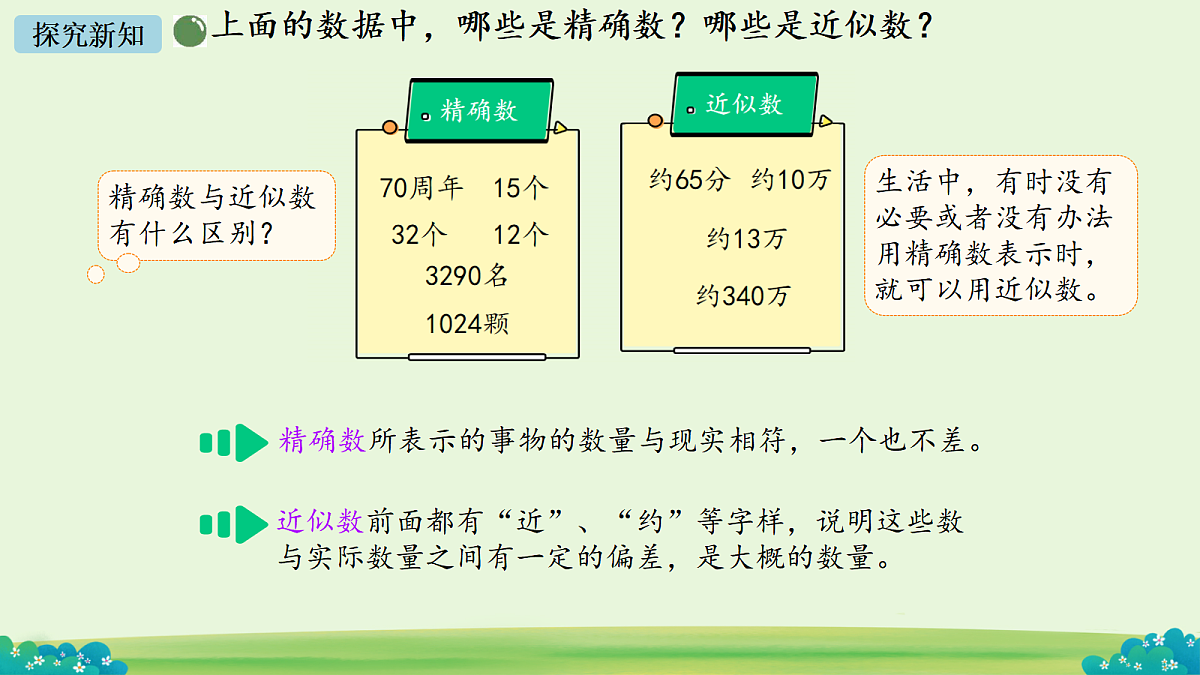 探究新知

上面的数据中，哪些是精确数？哪些是近似数？

精确数与近似数有什么区别？

精确数

70周年　15个
32个　12个
3290名
1024颗

近似数

约65分　约10万
约13万
约340万

生活中，有时没有必要或者没有办法用精确数表示时，就可以用近似数。

精确数所表示的事物的数量与现实相符，一个也不差。

近似数前面都有“近”、“约”等字样，说明这些数与实际数量之间有一定的偏差，是大概的数量。